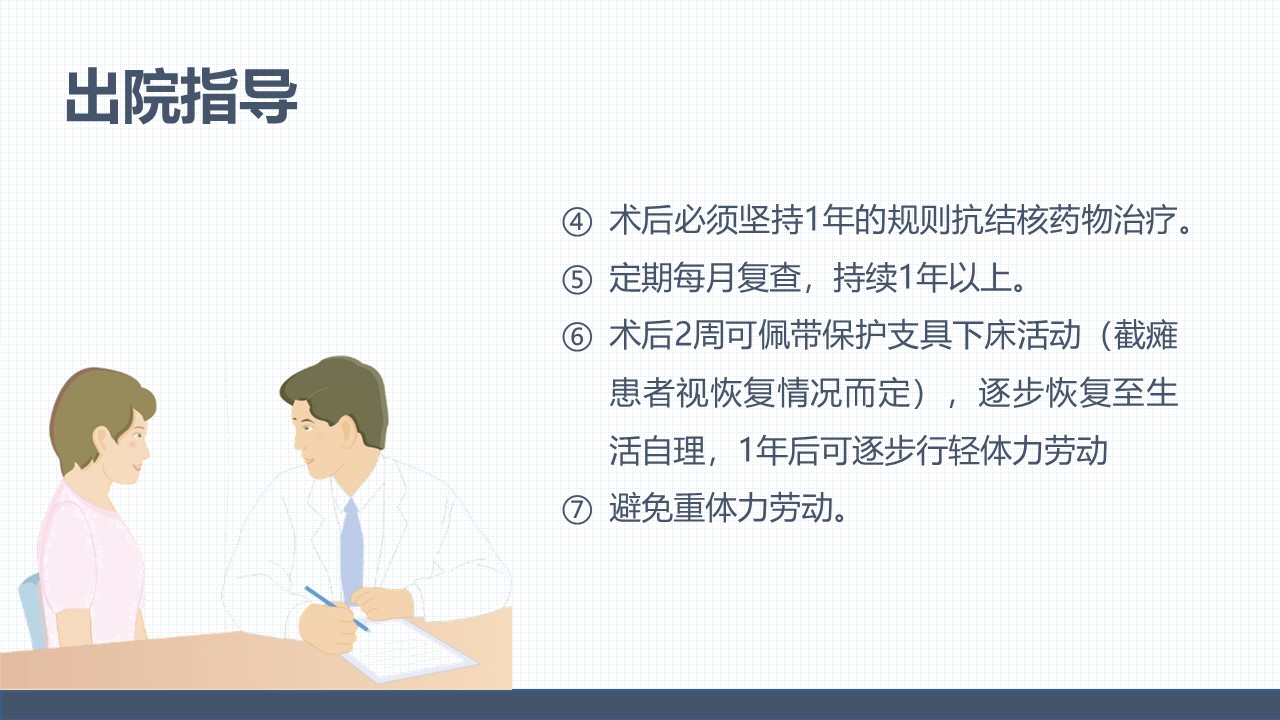 出院指导

④ 术后必须坚持1年的规则抗结核药物治疗。

⑤ 定期每月复查，持续1年以上。

⑥ 术后2周可佩带保护支具下床活动（截瘫患者视恢复情况而定），逐步恢复至生活自理，1年后可逐步行轻体力劳动

⑦ 避免重体力劳动。